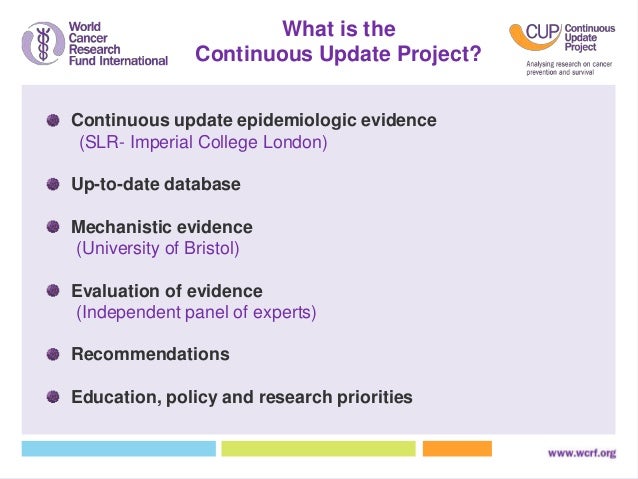 World Cancer Research Fund International

What is the Continuous Update Project?

CUP Continuous Update Project
Analysing research on cancer prevention and survival

Continuous update epidemiologic evidence
(SLR- Imperial College London)

Up-to-date database

Mechanistic evidence
(University of Bristol)

Evaluation of evidence
(Independent panel of experts)

Recommendations

Education, policy and research priorities

www.wcrf.org